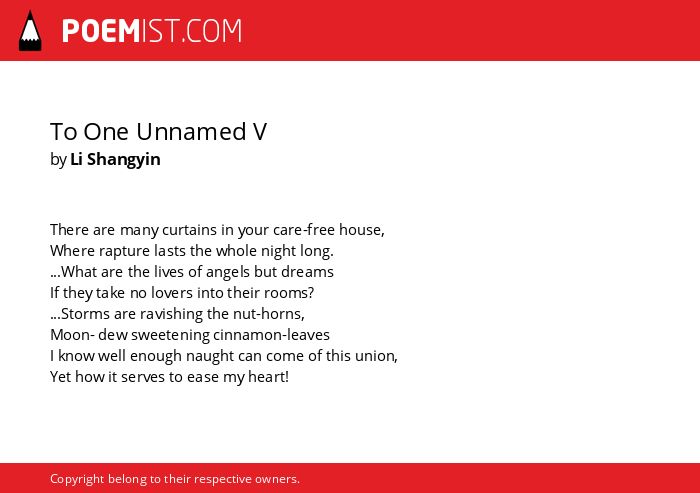 POEMIST.COM

To One Unnamed V
by Li Shangyin

There are many curtains in your care-free house,
Where rapture lasts the whole night long.
...What are the lives of angels but dreams
If they take no lovers into their rooms?
...Storms are ravishing the nut-horns,
Moon- dew sweetening cinnamon-leaves
I know well enough naught can come of this union,
Yet how it serves to ease my heart!

Copyright belong to their respective owners.